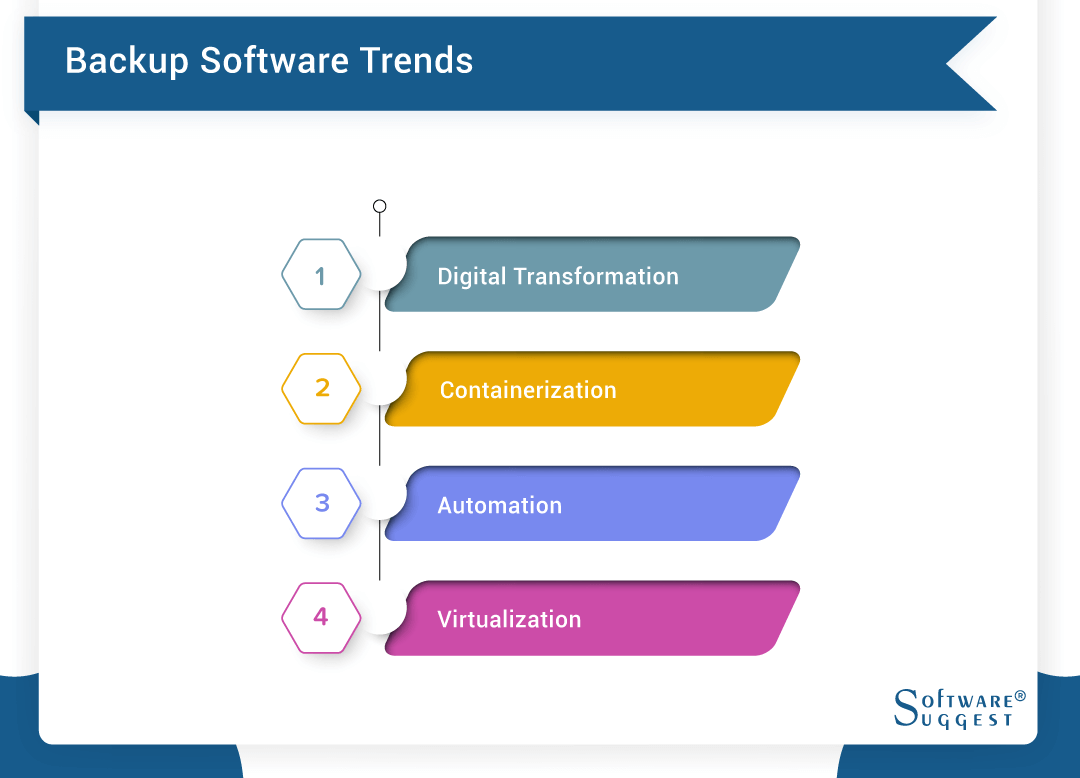 Backup Software Trends

1
Digital Transformation

2
Containerization

3
Automation

4
Virtualization

SOFTWARE®
SUGGEST